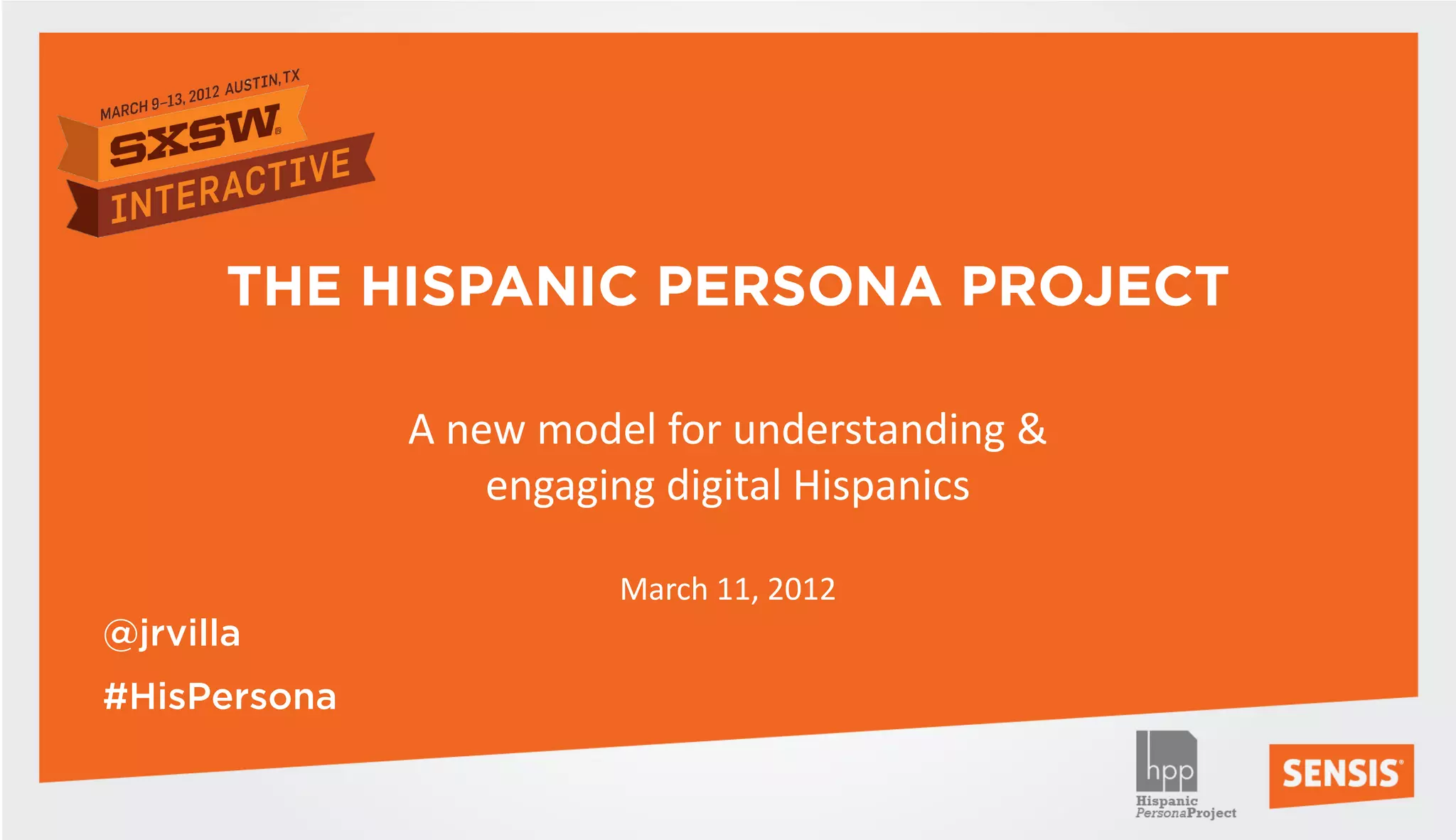 MARCH 9–13, 2012 AUSTIN, TX
SXSW
INTERACTIVE

THE HISPANIC PERSONA PROJECT

A new model for understanding & engaging digital Hispanics

March 11, 2012

@jrvilla

#HisPersona

hpp
Hispanic PersonaProject

SENSIS